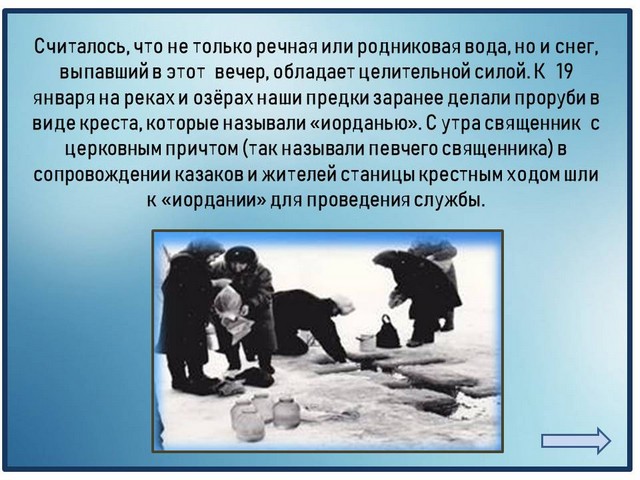 Считалось, что не только речная или родниковая вода, но и снег, выпавший в этот вечер, обладает целительной силой. К 19 января на реках и озёрах наши предки заранее делали проруби в виде креста, которые называли «иорданью». С утра священник с церковным причтом (так называли певчего священника) в сопровождении казаков и жителей станицы крестным ходом шли к «иордании» для проведения службы.